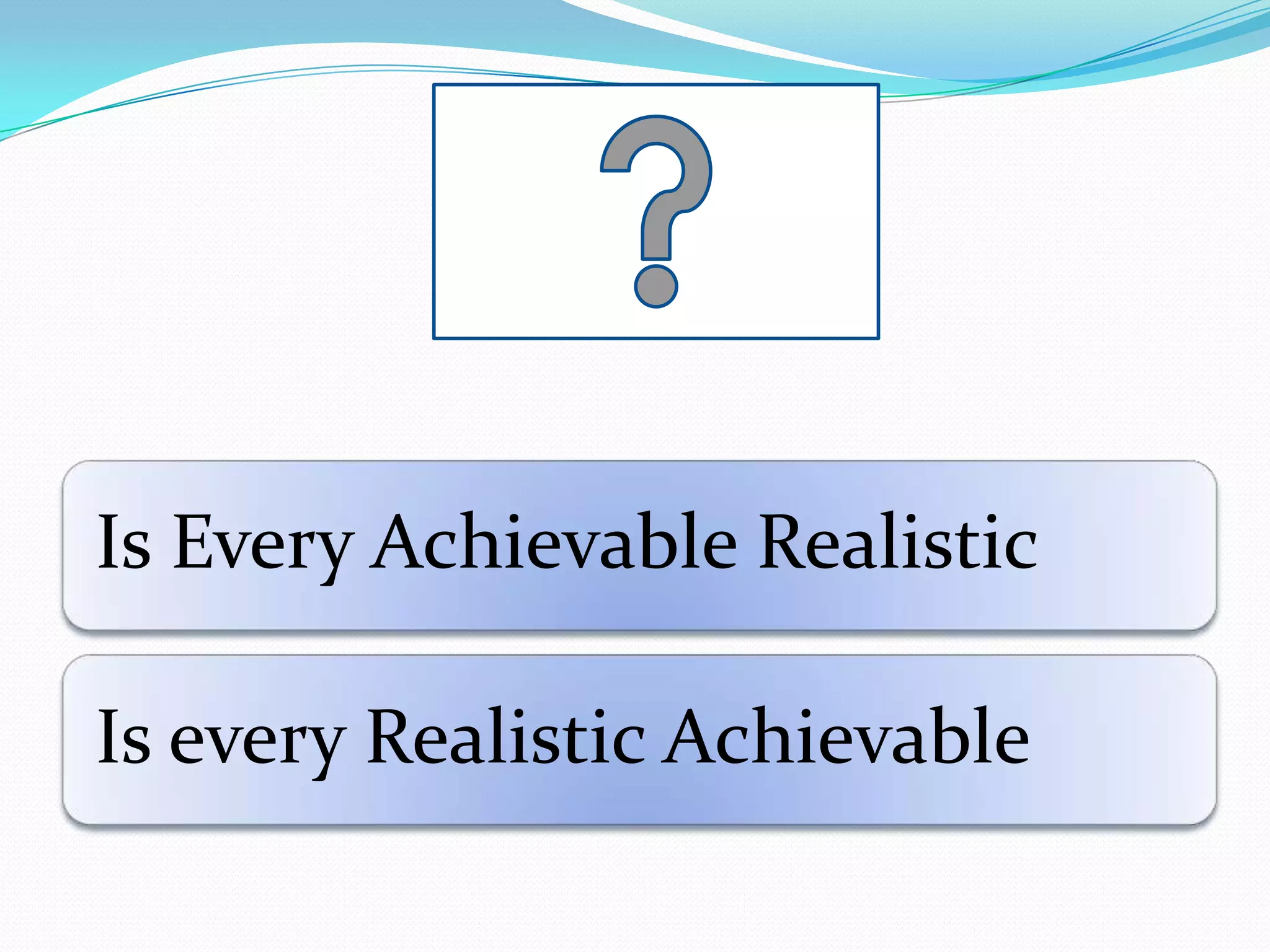 ?

Is Every Achievable Realistic

Is every Realistic Achievable